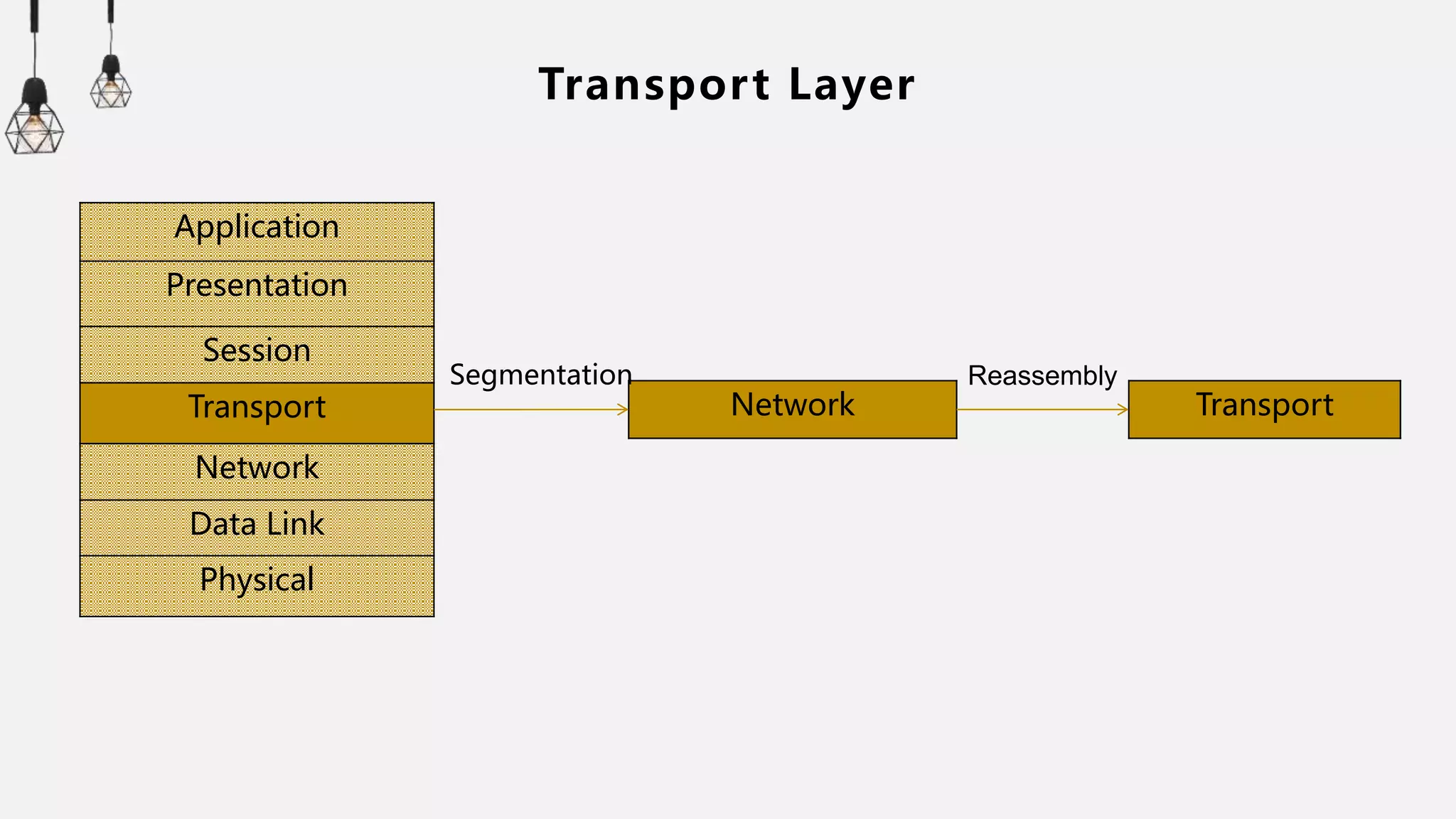 Transport Layer

Application
Presentation
Session
Transport
Network
Data Link
Physical

Segmentation

Network

Reassembly

Transport